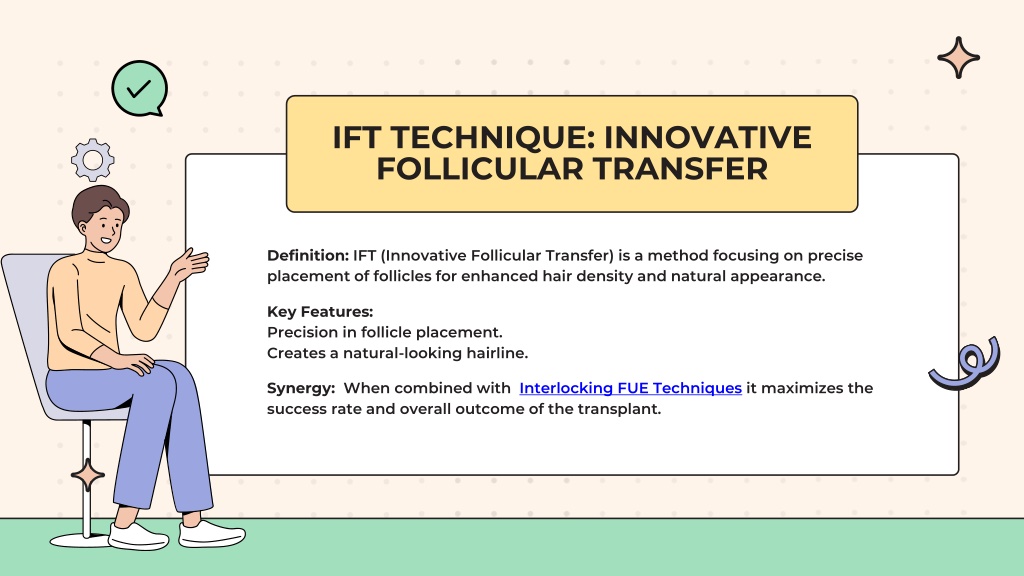 IFT TECHNIQUE: INNOVATIVE FOLLICULAR TRANSFER

Definition: IFT (Innovative Follicular Transfer) is a method focusing on precise placement of follicles for enhanced hair density and natural appearance.

Key Features:
Precision in follicle placement.
Creates a natural-looking hairline.

Synergy: When combined with Interlocking FUE Techniques it maximizes the success rate and overall outcome of the transplant.